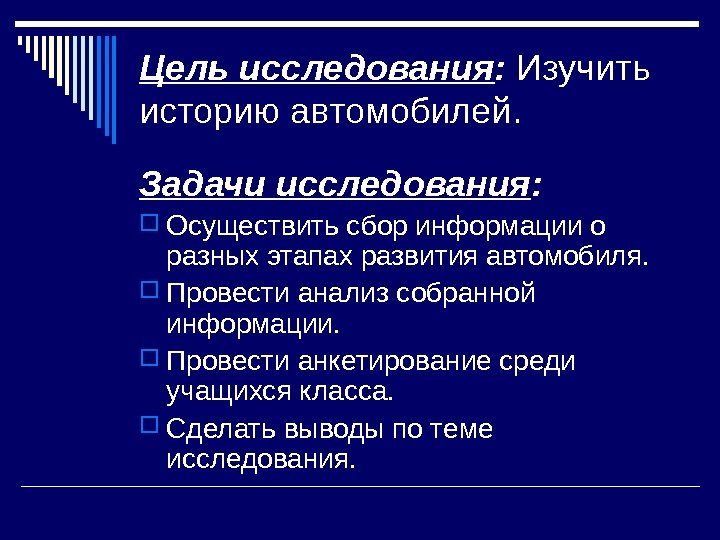 Цель исследования: Изучить историю автомобилей.

Задачи исследования:

Осуществить сбор информации о разных этапах развития автомобиля.

Провести анализ собранной информации.

Провести анкетирование среди учащихся класса.

Сделать выводы по теме исследования.